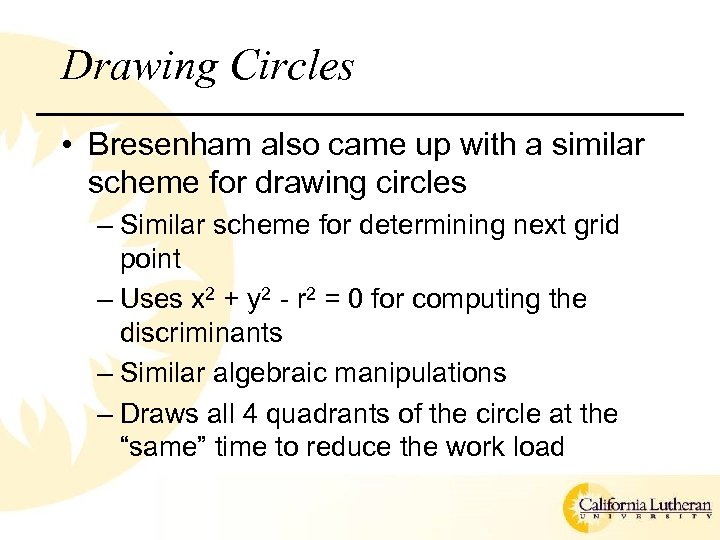 Drawing Circles

• Bresenham also came up with a similar scheme for drawing circles

– Similar scheme for determining next grid point

– Uses $x^2 + y^2 - r^2 = 0$ for computing the discriminants

– Similar algebraic manipulations

– Draws all 4 quadrants of the circle at the “same” time to reduce the work load

California Lutheran
UNIVERSITY